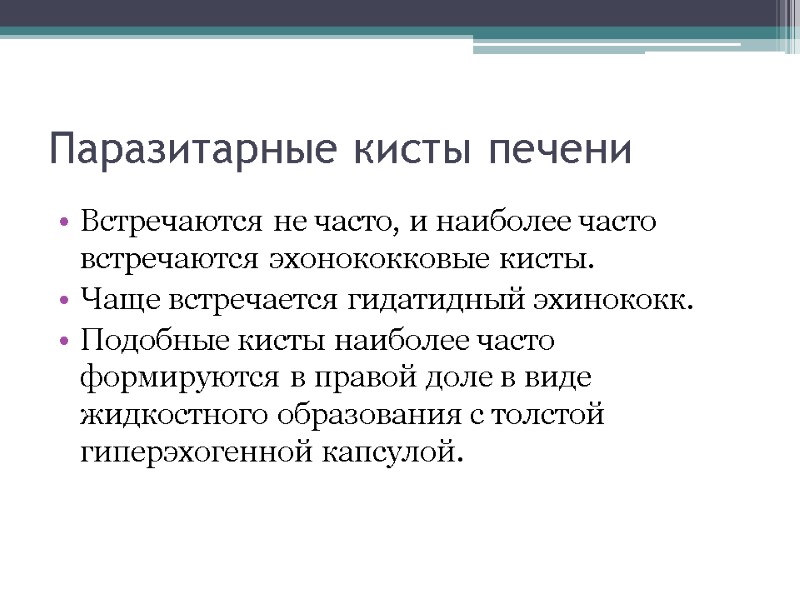 Паразитарные кисты печени

• Встречаются не часто, и наиболее часто встречаются эхонококковые кисты.
• Чаще встречается гидатидный эхинококк.
• Подобные кисты наиболее часто формируются в правой доле в виде жидкостного образования с толстой гиперэхогенной капсулой.